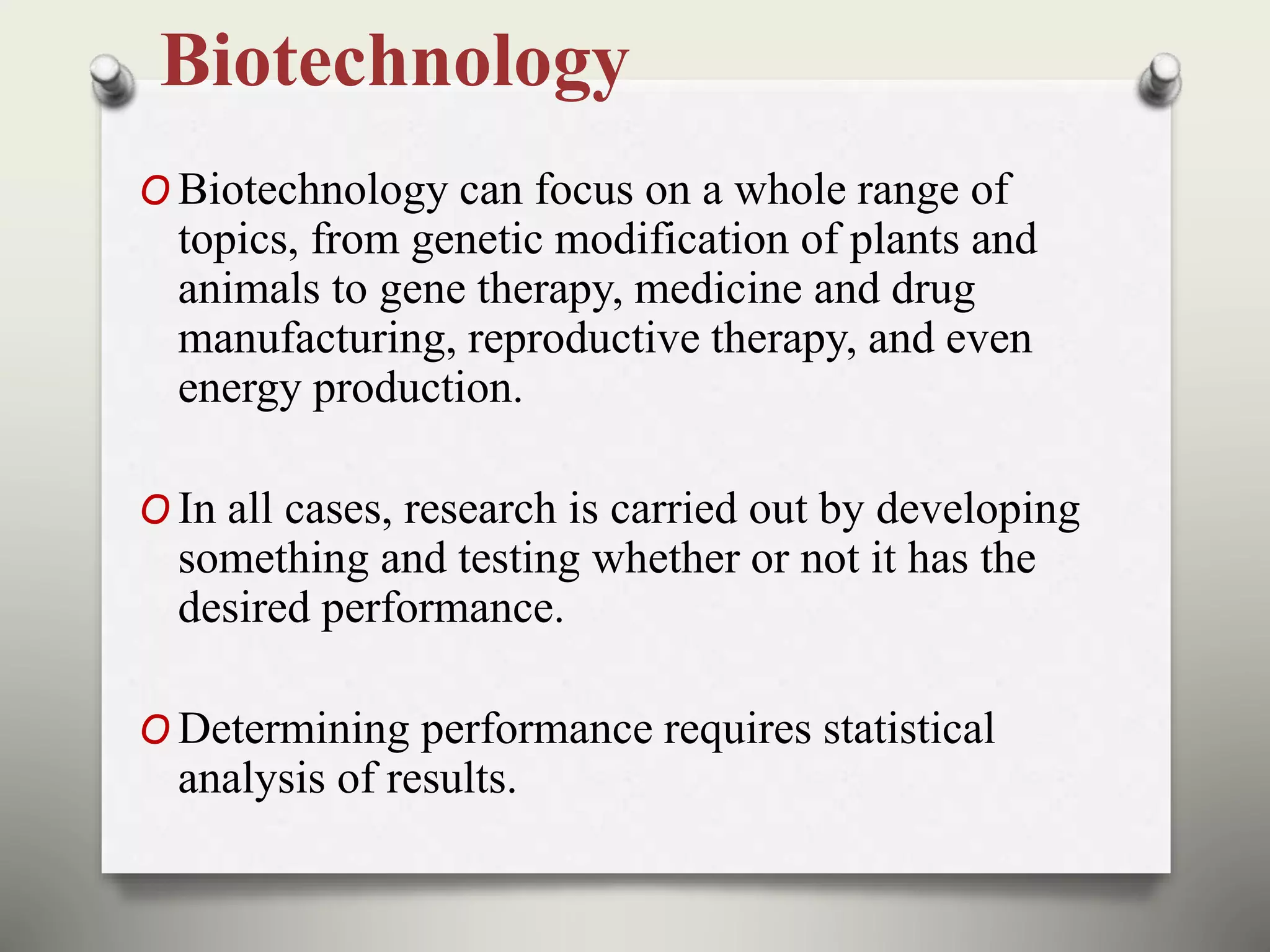 Biotechnology

O Biotechnology can focus on a whole range of topics, from genetic modification of plants and animals to gene therapy, medicine and drug manufacturing, reproductive therapy, and even energy production.

O In all cases, research is carried out by developing something and testing whether or not it has the desired performance.

O Determining performance requires statistical analysis of results.